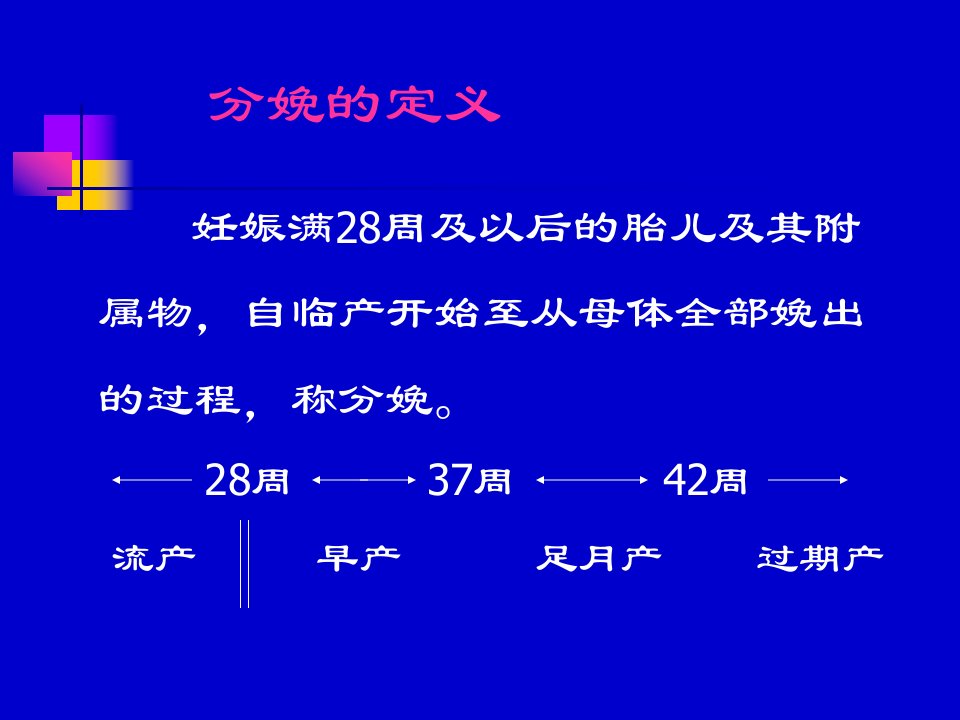 分娩的定义

妊娠满28周及以后的胎儿及其附属物，自临产开始至从母体全部娩出的过程，称分娩。

28周 37周 42周

流产 早产 足月产 过期产